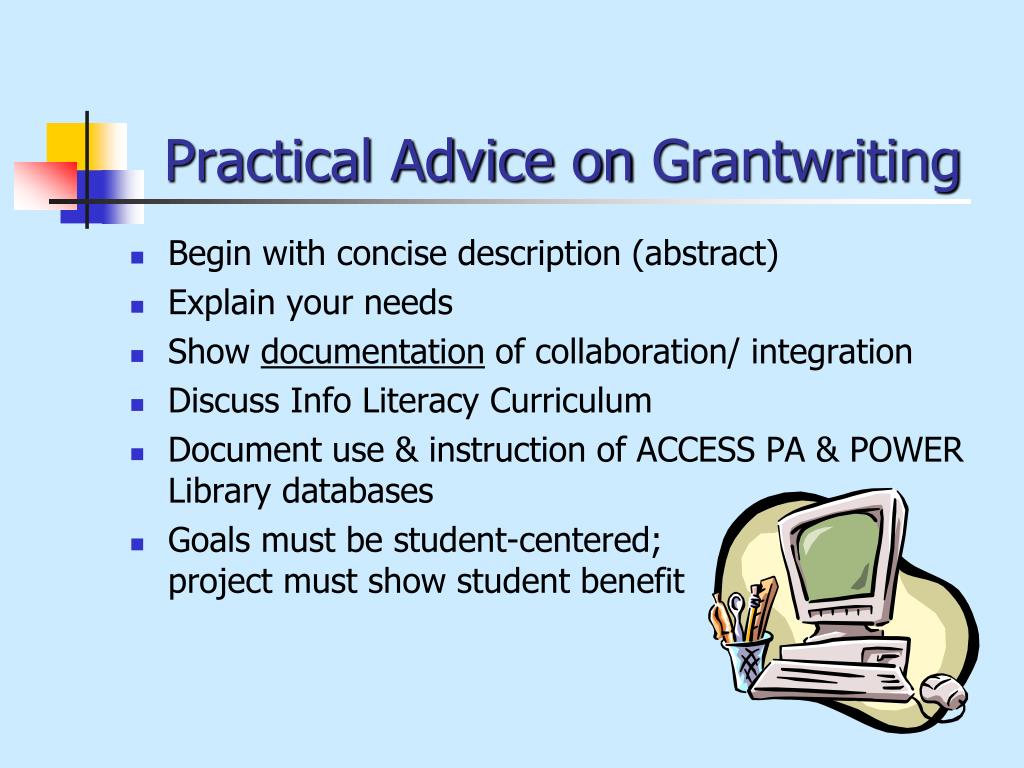 Practical Advice on Grantwriting

- Begin with concise description (abstract)
- Explain your needs
- Show documentation of collaboration/ integration
- Discuss Info Literacy Curriculum
- Document use & instruction of ACCESS PA & POWER Library databases
- Goals must be student-centered; project must show student benefit